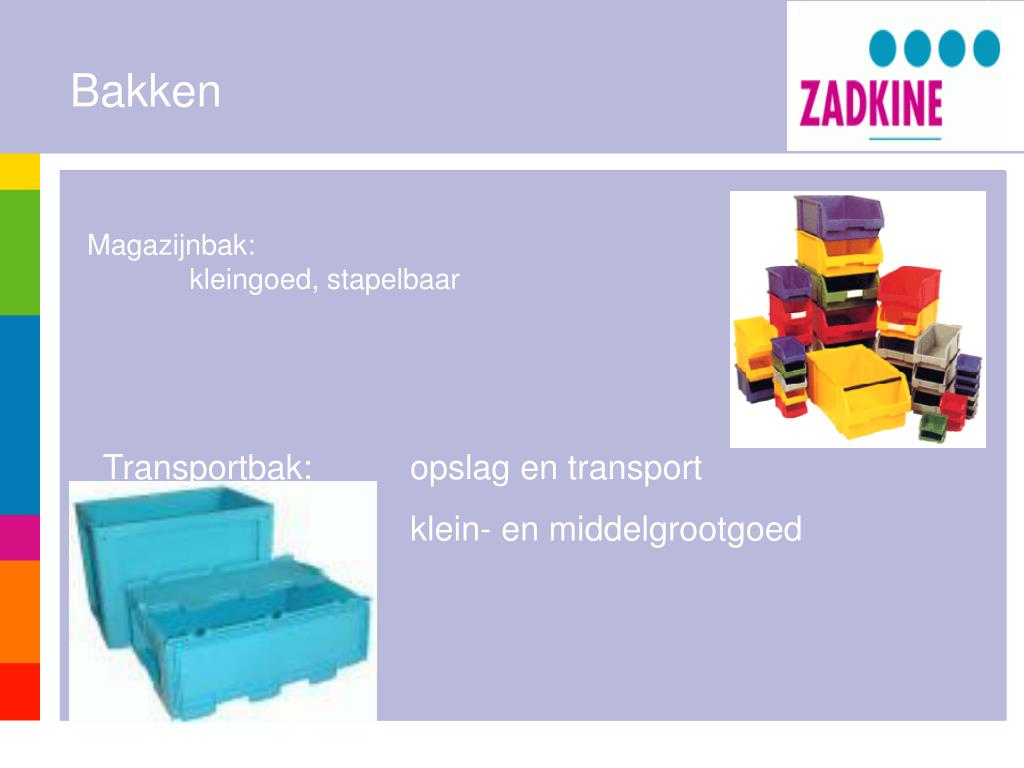 Bakken

ZADKINE

Magazijnbak:
kleingoed, stapelbaar

Transportbak: opslag en transport

klein- en middelgrootgoed